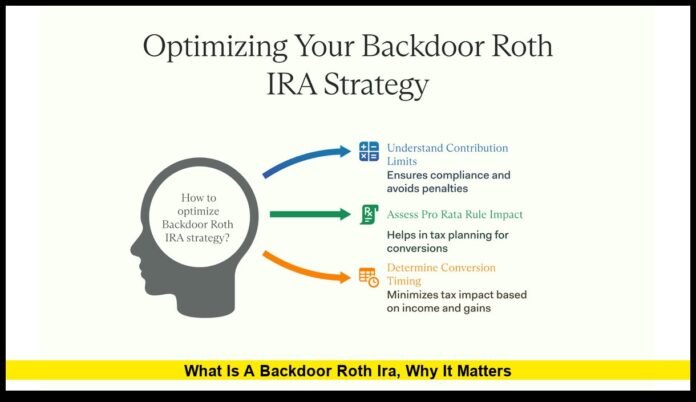 Optimizing Your Backdoor Roth IRA Strategy

How to optimize Backdoor Roth IRA strategy?

Understand Contribution Limits
Ensures compliance and avoids penalties

Assess Pro Rata Rule Impact
Helps in tax planning for conversions

Determine Conversion Timing
Minimizes tax impact based on income and gains

What Is A Backdoor Roth Ira, Why It Matters